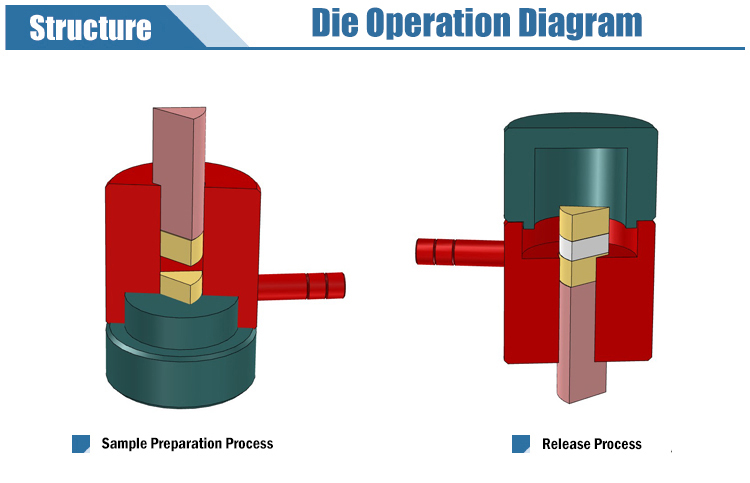 Structure

Die Operation Diagram

Sample Preparation Process

Release Process